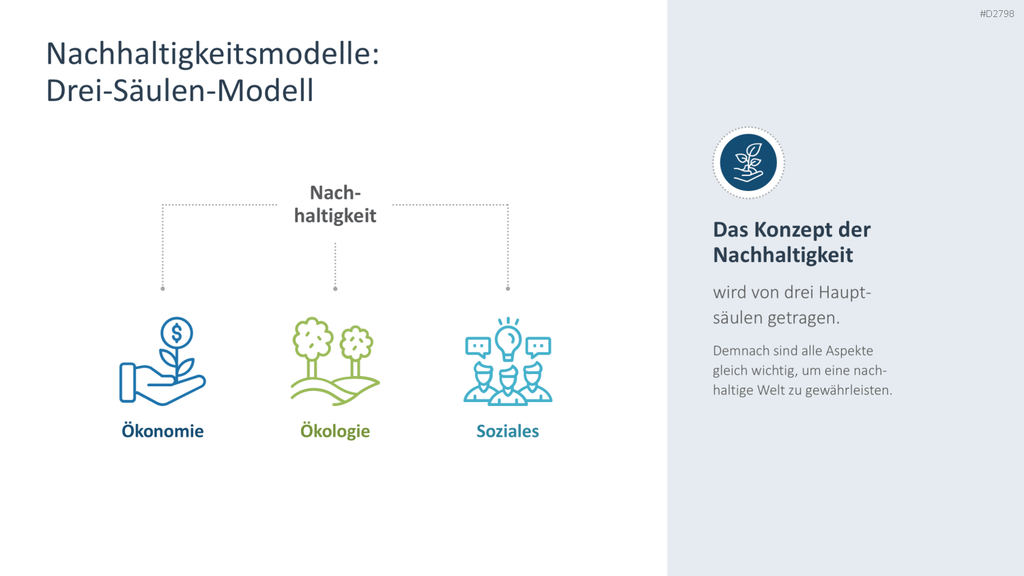 #D2798

Nachhaltigkeitsmodelle:
Drei-Säulen-Modell

Nachhaltigkeit

Ökonomie

Ökologie

Soziales

Das Konzept der Nachhaltigkeit

wird von drei Hauptsäulen getragen.

Demnach sind alle Aspekte gleich wichtig, um eine nachhaltige Welt zu gewährleisten.